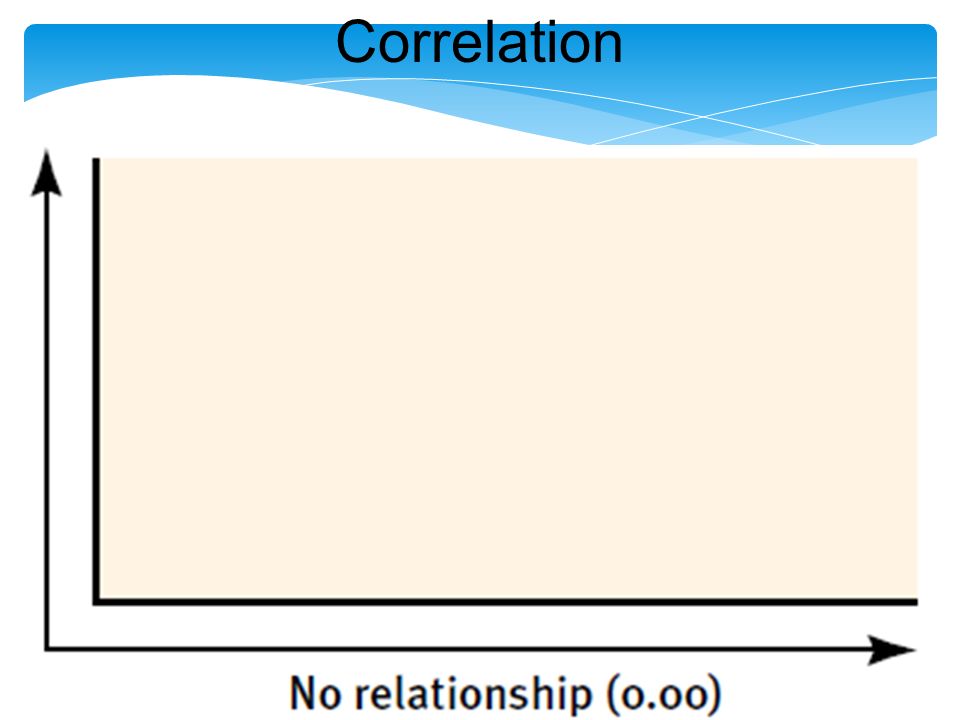 Correlation

No relationship (0.00)